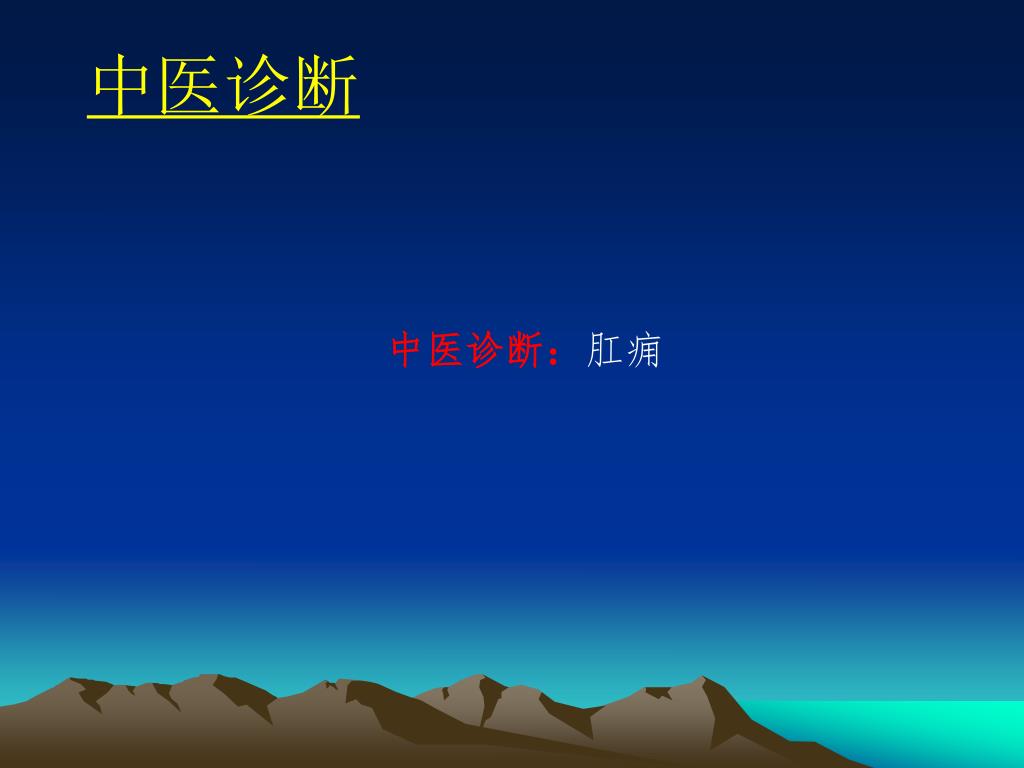 中医诊断

中医诊断：肛痈